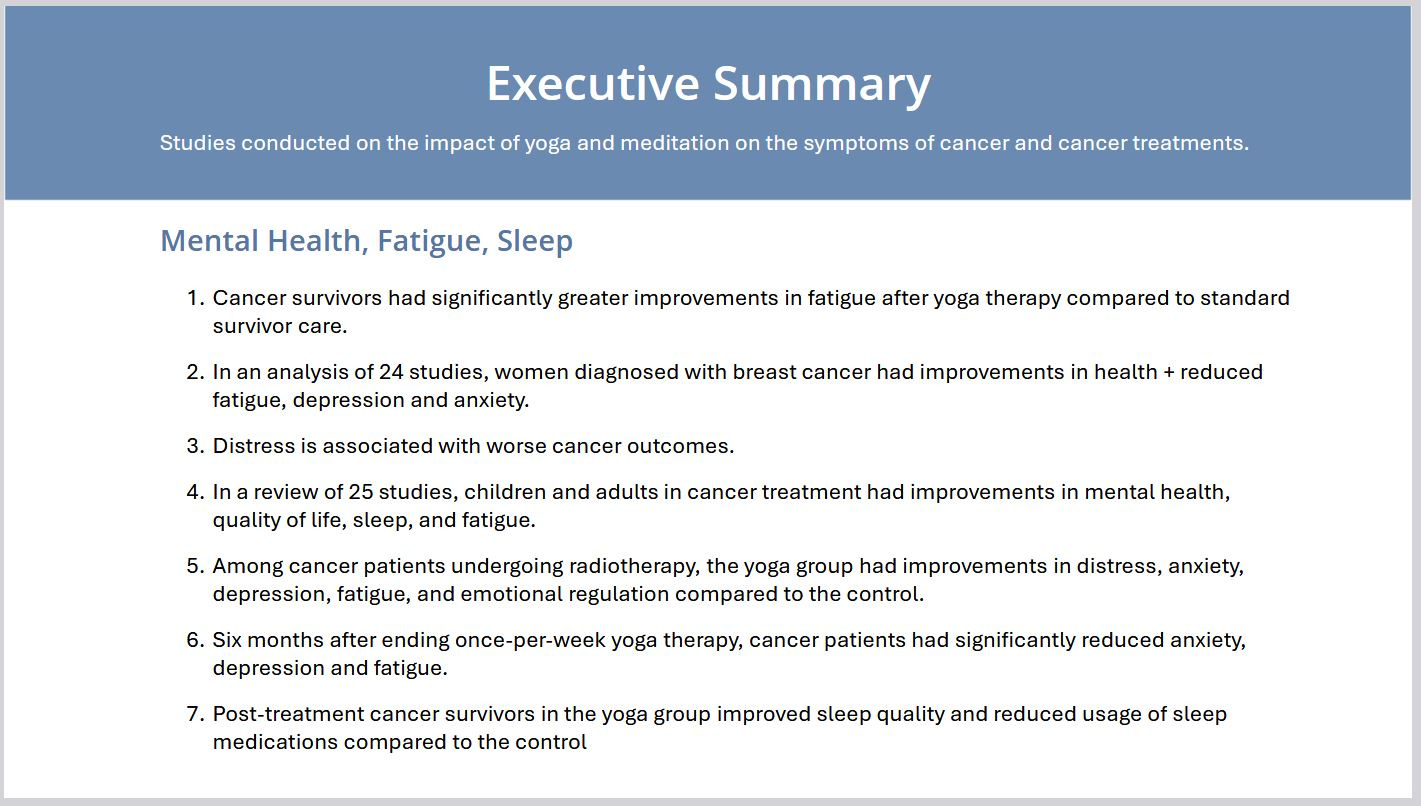 Executive Summary

Studies conducted on the impact of yoga and meditation on the symptoms of cancer and cancer treatments.

Mental Health, Fatigue, Sleep

1. Cancer survivors had significantly greater improvements in fatigue after yoga therapy compared to standard survivor care.

2. In an analysis of 24 studies, women diagnosed with breast cancer had improvements in health + reduced fatigue, depression and anxiety.

3. Distress is associated with worse cancer outcomes.

4. In a review of 25 studies, children and adults in cancer treatment had improvements in mental health, quality of life, sleep, and fatigue.

5. Among cancer patients undergoing radiotherapy, the yoga group had improvements in distress, anxiety, depression, fatigue, and emotional regulation compared to the control.

6. Six months after ending once-per-week yoga therapy, cancer patients had significantly reduced anxiety, depression and fatigue.

7. Post-treatment cancer survivors in the yoga group improved sleep quality and reduced usage of sleep medications compared to the control